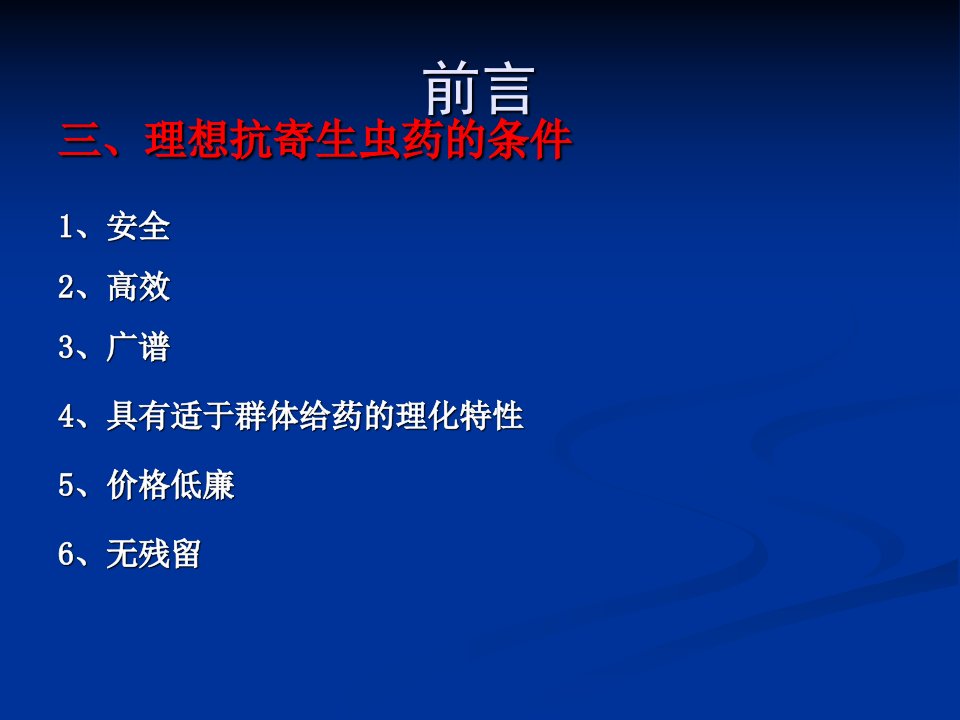 前言

三、理想抗寄生虫药的条件

1、安全

2、高效

3、广谱

4、具有适于群体给药的理化特性

5、价格低廉

6、无残留